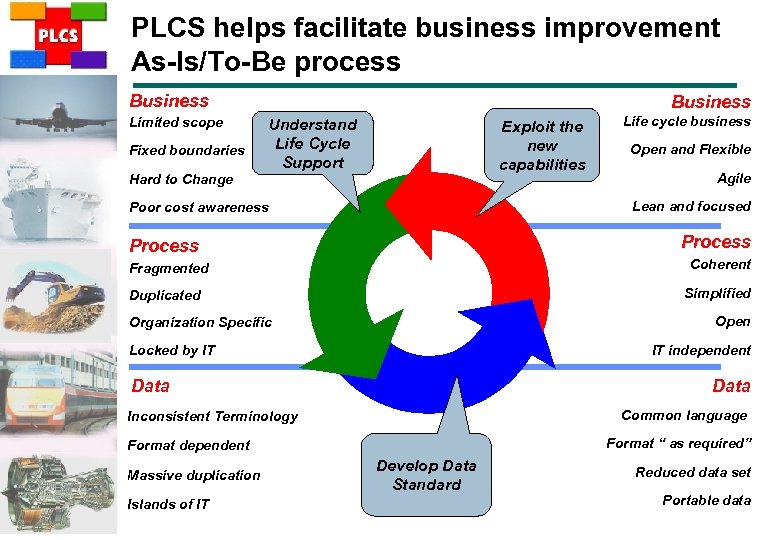 PLCS

PLCS helps facilitate business improvement
As-Is/To-Be process

Business
Limited scope
Fixed boundaries
Hard to Change
Poor cost awareness

Process
Fragmented
Duplicated
Organization Specific
Locked by IT

Data
Inconsistent Terminology
Format dependent
Massive duplication
Islands of IT

Understand Life Cycle Support

Exploit the new capabilities

Develop Data Standard

Business
Life cycle business
Open and Flexible
Agile
Lean and focused

Process
Coherent
Simplified
Open
IT independent

Data
Common language
Format " as required"
Reduced data set
Portable data